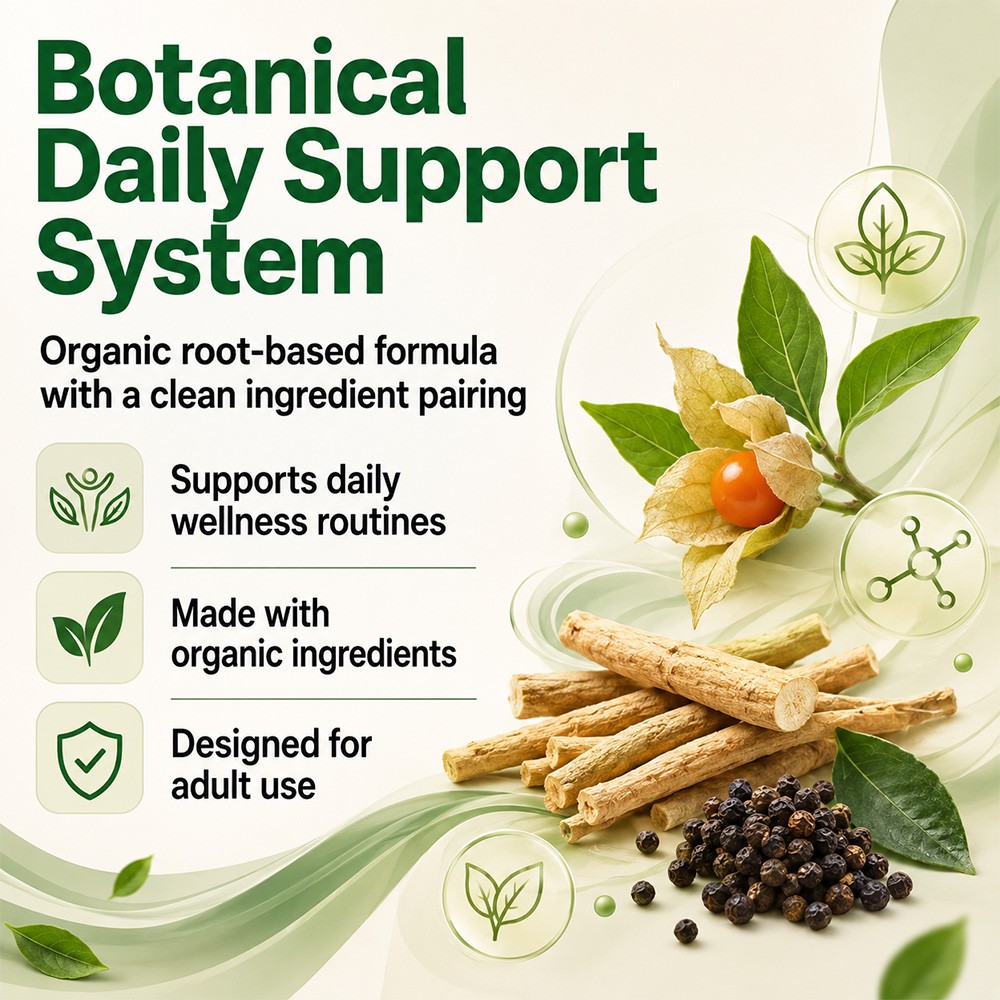 Botanical Daily Support System

Organic root-based formula with a clean ingredient pairing

Supports daily wellness routines

Made with organic ingredients

Designed for adult use